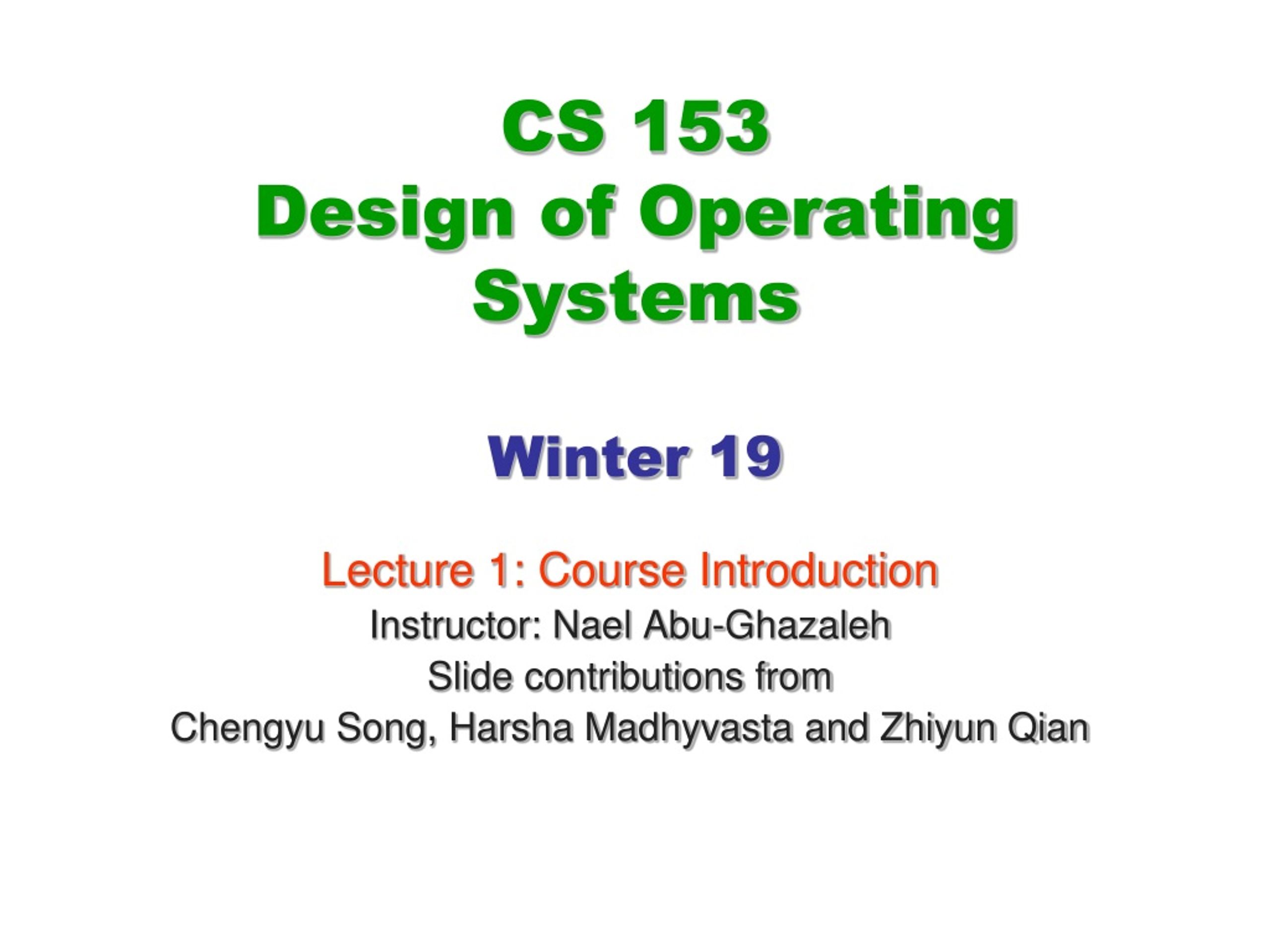 CS 153
Design of Operating Systems

Winter 19

Lecture 1: Course Introduction
Instructor: Nael Abu-Ghazaleh
Slide contributions from
Chengyu Song, Harsha Madhyvasta and Zhiyun Qian